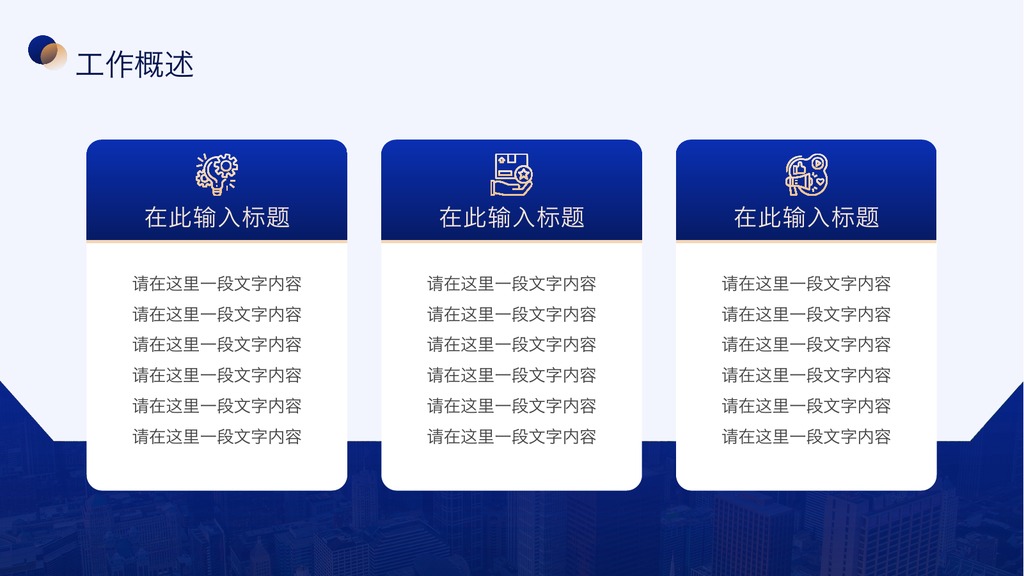 工作概述

在此输入标题

请在这里一段文字内容
请在这里一段文字内容
请在这里一段文字内容
请在这里一段文字内容
请在这里一段文字内容
请在这里一段文字内容

在此输入标题

请在这里一段文字内容
请在这里一段文字内容
请在这里一段文字内容
请在这里一段文字内容
请在这里一段文字内容
请在这里一段文字内容

在此输入标题

请在这里一段文字内容
请在这里一段文字内容
请在这里一段文字内容
请在这里一段文字内容
请在这里一段文字内容
请在这里一段文字内容